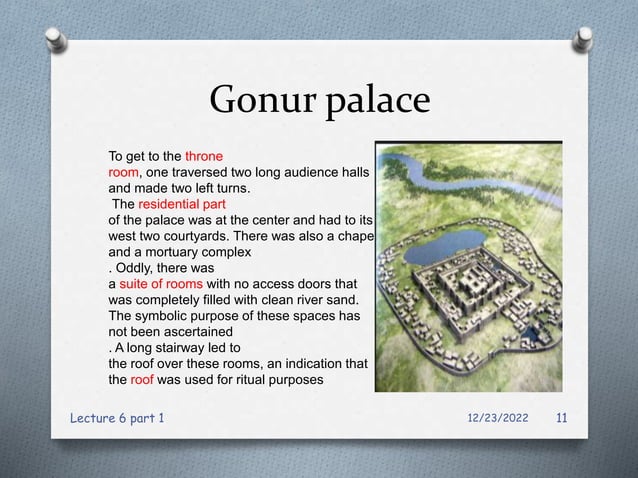 Gonur palace

To get to the throne room, one traversed two long audience halls and made two left turns.
The residential part of the palace was at the center and had to its west two courtyards. There was also a chape and a mortuary complex
. Oddly, there was a suite of rooms with no access doors that was completely filled with clean river sand. The symbolic purpose of these spaces has not been ascertained
. A long stairway led to the roof over these rooms, an indication that the roof was used for ritual purposes

Lecture 6 part 1 12/23/2022 11